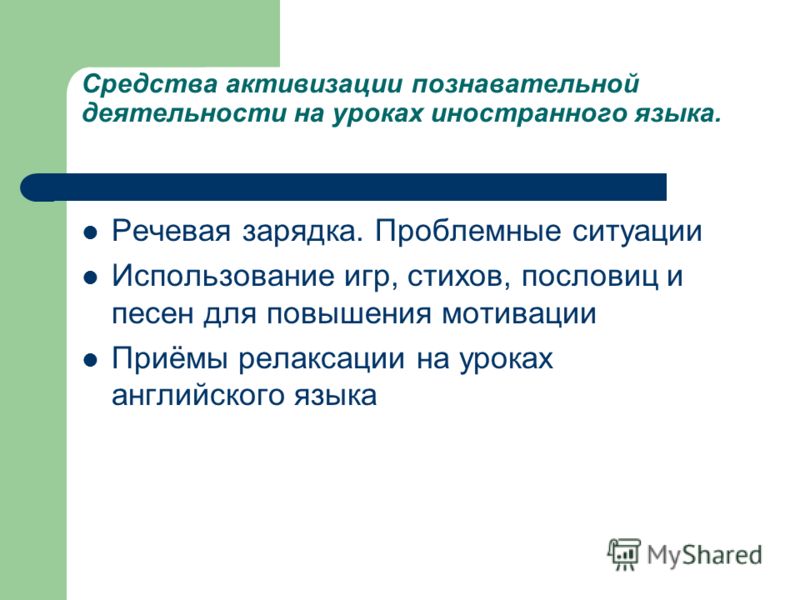 Средства активизации познавательной деятельности на уроках иностранного языка.

- Речевая зарядка. Проблемные ситуации
- Использование игр, стихов, пословиц и песен для повышения мотивации
- Приёмы релаксации на уроках английского языка

MyShared